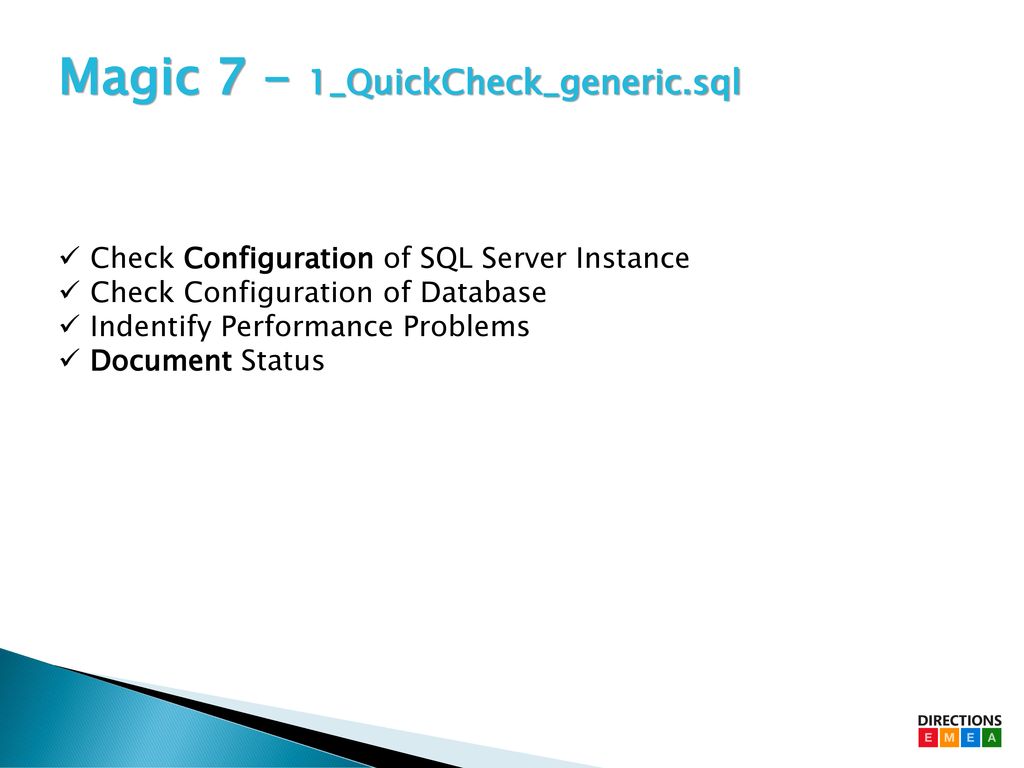 Magic 7 – 1_QuickCheck_generic.sql

✓ Check Configuration of SQL Server Instance
✓ Check Configuration of Database
✓ Indentify Performance Problems
✓ Document Status

DIRECTIONS
E M E A